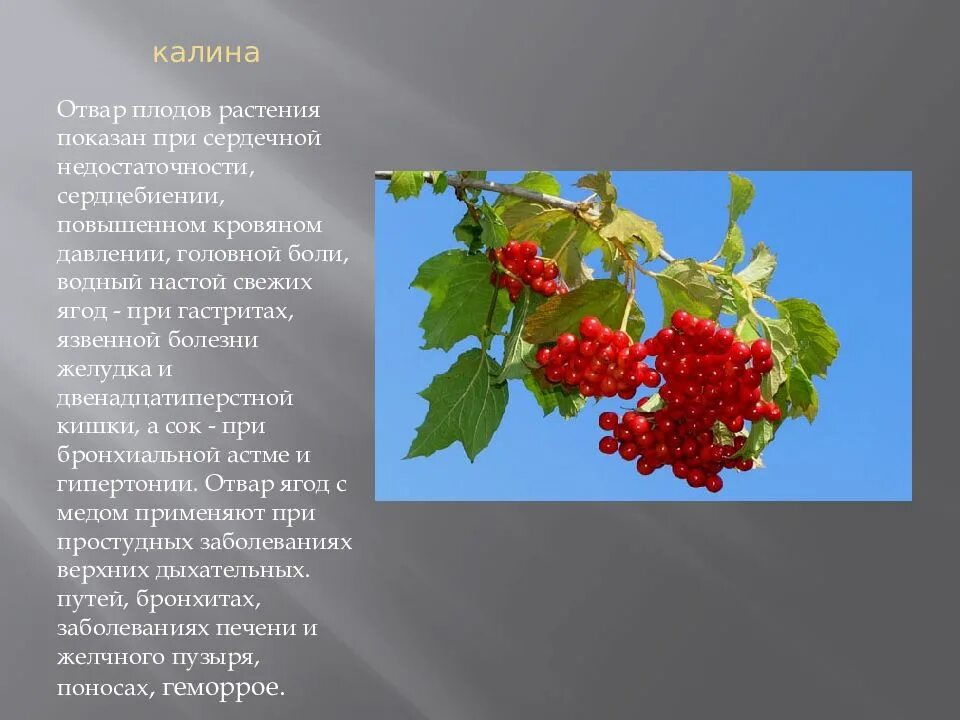 калина

Отвар плодов растения показан при сердечной недостаточности, сердцебиении, повышенном кровяном давлении, головной боли, водный настой свежих ягод - при гастритах, язвенной болезни желудка и двенадцатиперстной кишки, а сок - при бронхиальной астме и гипертонии. Отвар ягод с медом применяют при простудных заболеваниях верхних дыхательных. путей, бронхитах, заболеваниях печени и желчного пузыря, поносах, геморрое.